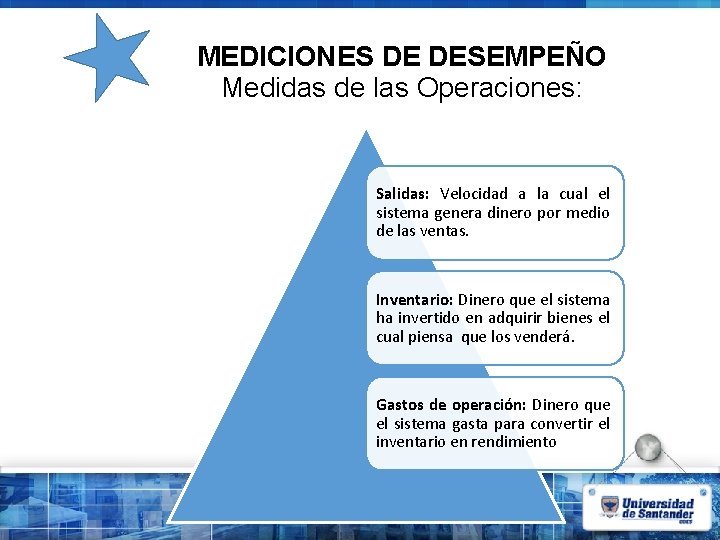 MEDICIONES DE DESEMPEÑO
Medidas de las Operaciones:

Salidas: Velocidad a la cual el sistema genera dinero por medio de las ventas.

Inventario: Dinero que el sistema ha invertido en adquirir bienes el cual piensa que los venderá.

Gastos de operación: Dinero que el sistema gasta para convertir el inventario en rendimiento

Universidad de Santander
UDES